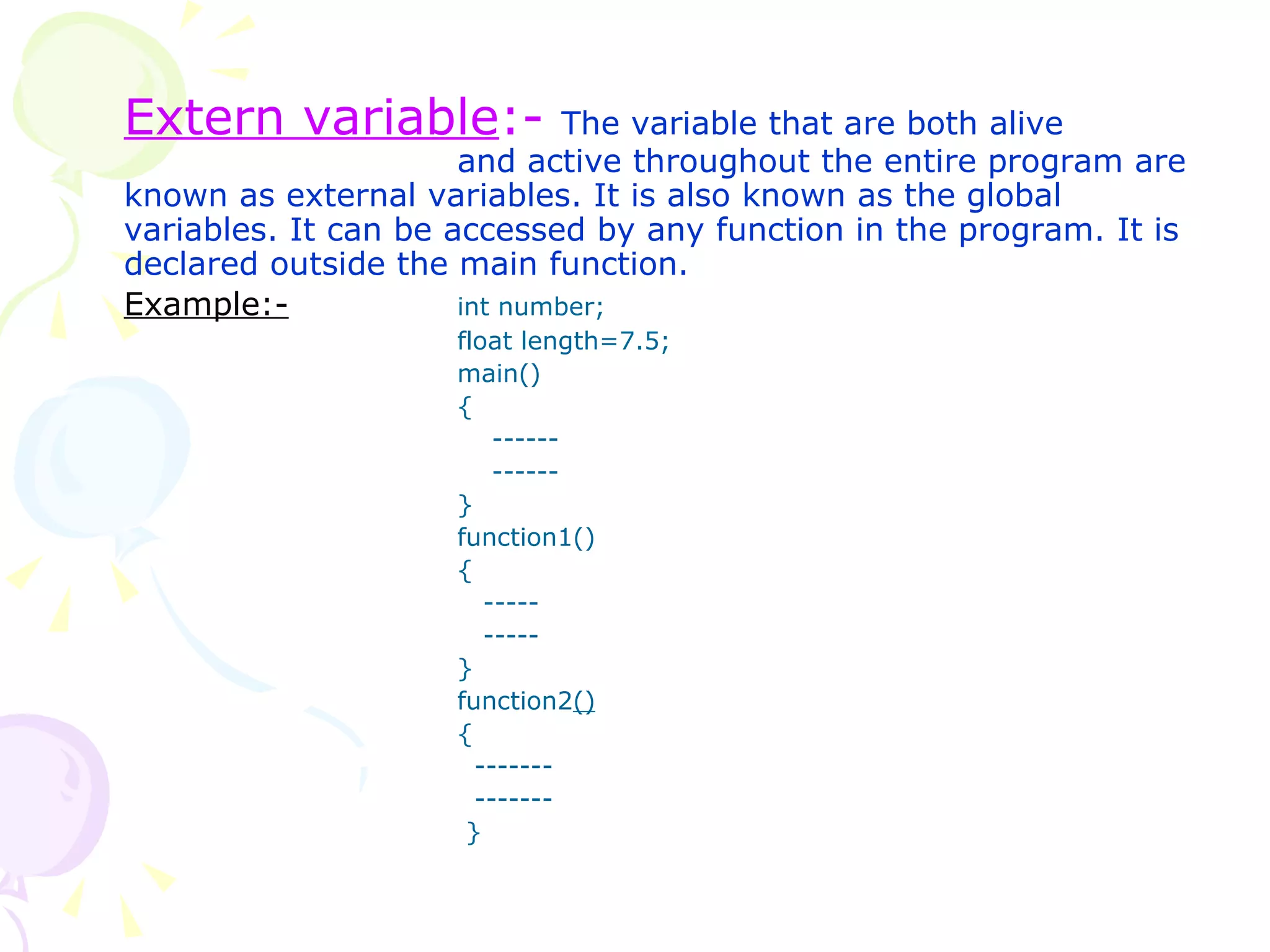 Extern variable:- The variable that are both alive and active throughout the entire program are known as external variables. It is also known as the global variables. It can be accessed by any function in the program. It is declared outside the main function.

Example:-

int number;
float length=7.5;
main()
{
------
------
}
function1()
{
-----
-----
}
function2()
{
-------
-------
}